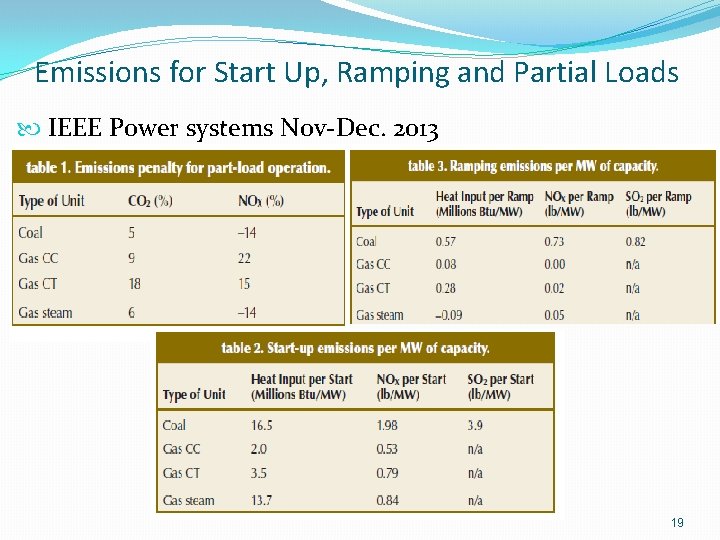 Emissions for Start Up, Ramping and Partial Loads

IEEE Power systems Nov-Dec. 2013

table 1. Emissions penalty for part-load operation.

| Type of Unit | $CO_2$ (%) | $NO_X$ (%) |
|---|---|---|
| Coal | 5 | –14 |
| Gas CC | 9 | 22 |
| Gas CT | 18 | 15 |
| Gas steam | 6 | –14 |

table 3. Ramping emissions per MW of capacity.

| Type of Unit | Heat Input per Ramp (Millions Btu/MW) | $NO_X$ per Ramp (lb/MW) | $SO_2$ per Ramp (lb/MW) |
|---|---|---|---|
| Coal | 0.57 | 0.73 | 0.82 |
| Gas CC | 0.08 | 0.00 | n/a |
| Gas CT | 0.28 | 0.02 | n/a |
| Gas steam | –0.09 | 0.05 | n/a |

table 2. Start-up emissions per MW of capacity.

| Type of Unit | Heat Input per Start (Millions Btu/MW) | $NO_X$ per Start (lb/MW) | $SO_2$ per Start (lb/MW) |
|---|---|---|---|
| Coal | 16.5 | 1.98 | 3.9 |
| Gas CC | 2.0 | 0.53 | n/a |
| Gas CT | 3.5 | 0.79 | n/a |
| Gas steam | 13.7 | 0.84 | n/a |

19